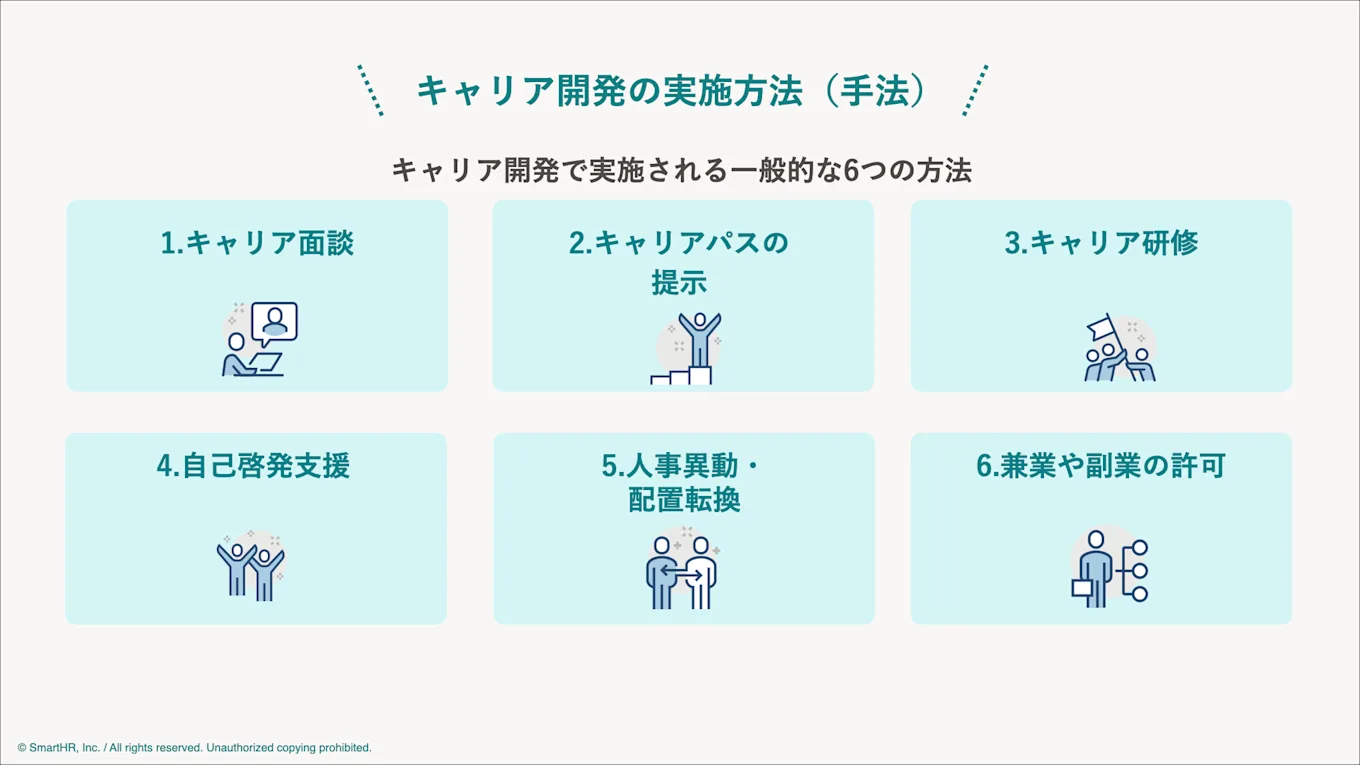 キャリア開発の実施方法（手法）

キャリア開発で実施される一般的な6つの方法

1.キャリア面談

2.キャリアパスの提示

3.キャリア研修

4.自己啓発支援

5.人事異動・配置転換

6.兼業や副業の許可

© SmartHR, Inc. / All rights reserved. Unauthorized copying prohibited.